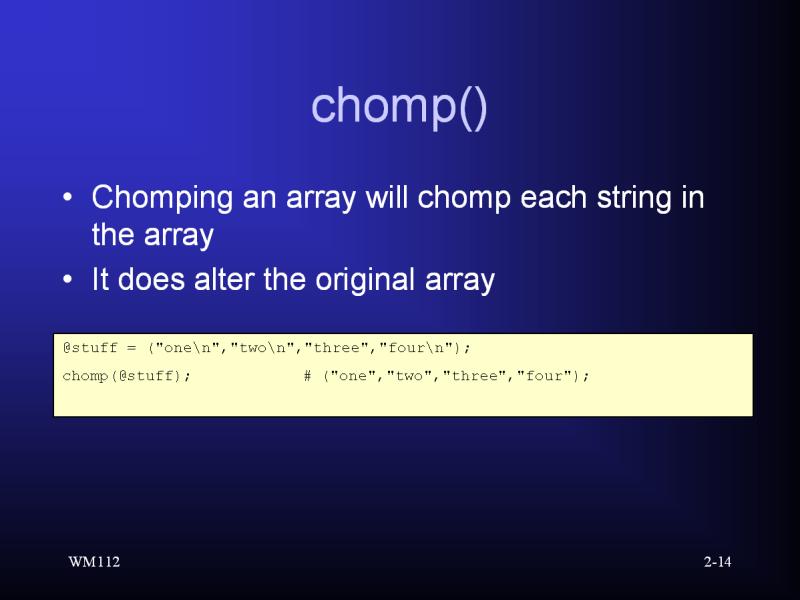 chomp()

• Chomping an array will chomp each string in the array

• It does alter the original array

@stuff = ("one\n","two\n","three","four\n");
chomp(@stuff);            # ("one","two","three","four");

WM112

2-14